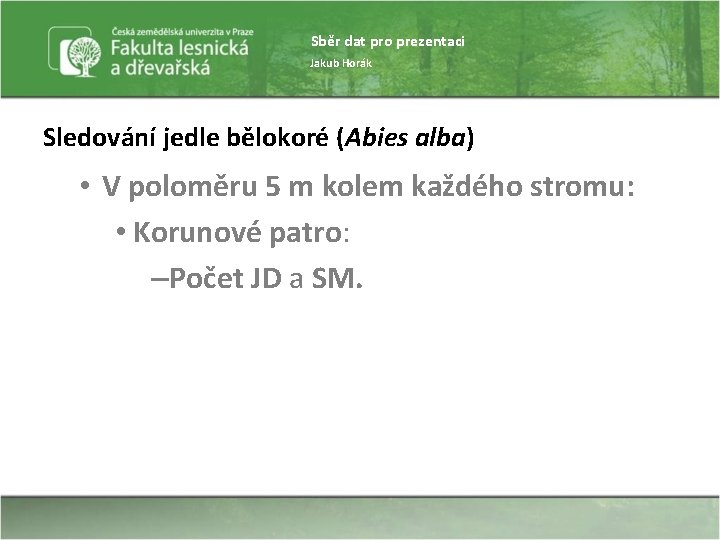 Česká zemědělská univerzita v Praze
Fakulta lesnická a dřevařská

Sběr dat pro prezentaci
Jakub Horák

Sledování jedle bělokoré (Abies alba)

• V poloměru 5 m kolem každého stromu:
• Korunové patro:
–Počet JD a SM.